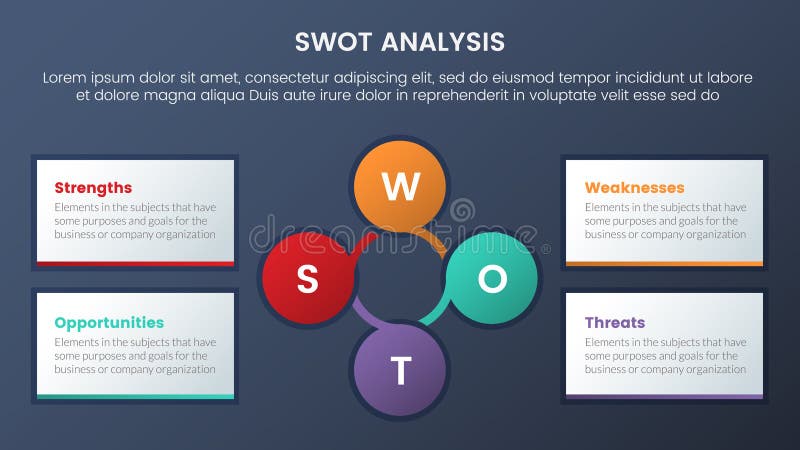 SWOT ANALYSIS

Lorem ipsum dolor sit amet, consectetur adipiscing elit, sed do eiusmod tempor incididunt ut labore et dolore magna aliqua Duis aute irure dolor in reprehenderit in voluptate velit esse sed do

Strengths
Elements in the subjects that have some purposes and goals for the business or company organization

Opportunities
Elements in the subjects that have some purposes and goals for the business or company organization

W

S

O

T

dreamstime

Weaknesses
Elements in the subjects that have some purposes and goals for the business or company organization

Threats
Elements in the subjects that have some purposes and goals for the business or company organization